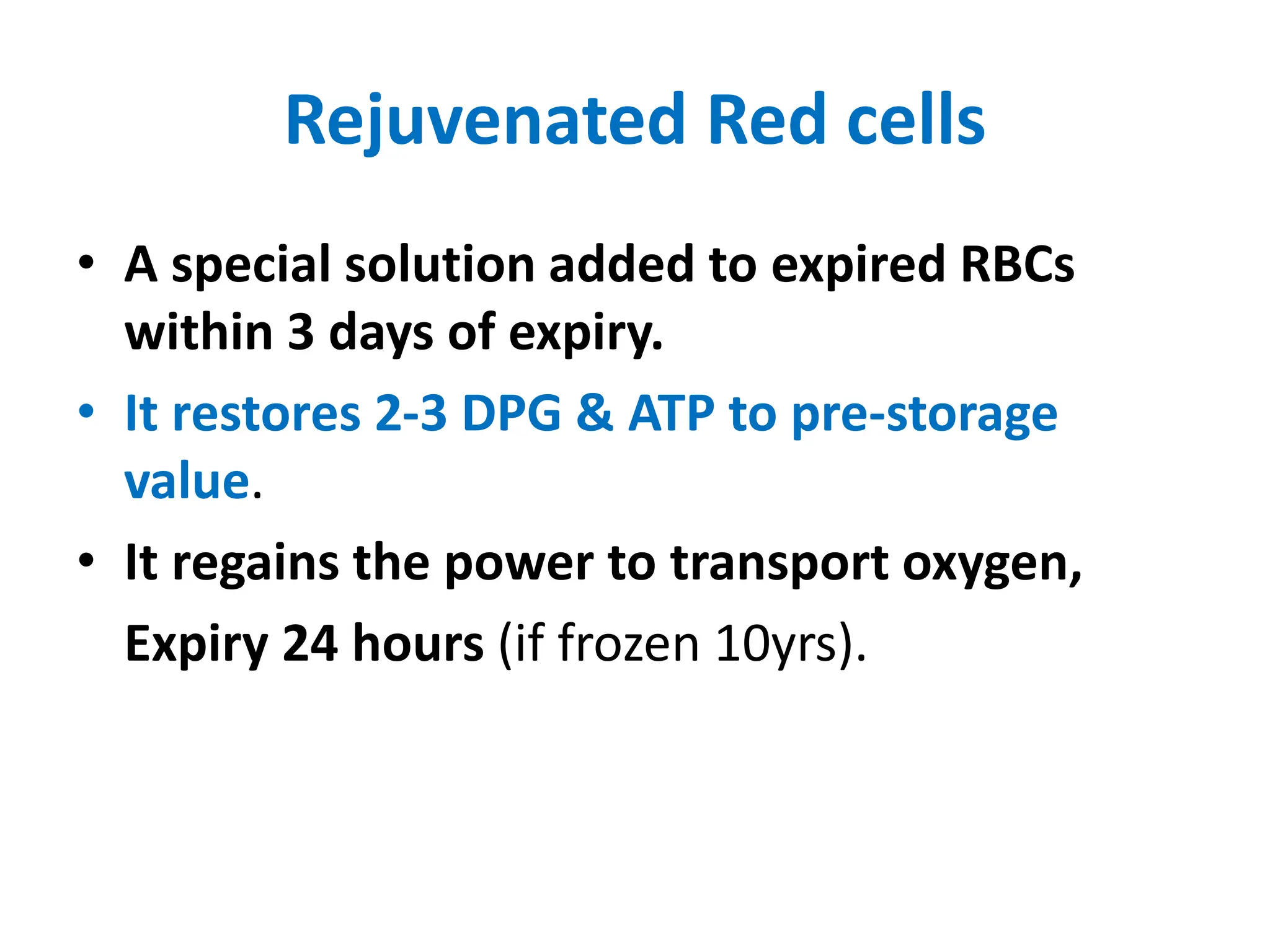 Rejuvenated Red cells

• A special solution added to expired RBCs within 3 days of expiry.

• It restores 2-3 DPG & ATP to pre-storage value.

• It regains the power to transport oxygen, Expiry 24 hours (if frozen 10yrs).